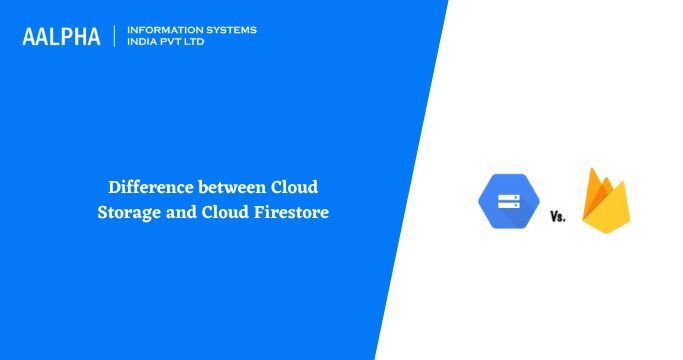 AALPHA | INFORMATION SYSTEMS INDIA PVT LTD

Difference between Cloud Storage and Cloud Firestore

Vs.